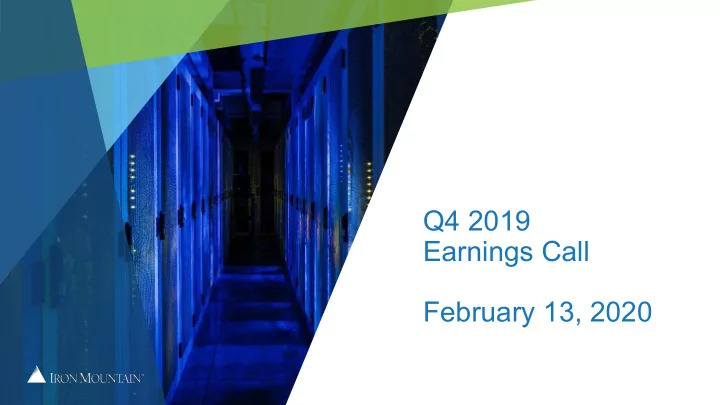 Q4 2019
Earnings Call

February 13, 2020

IRON MOUNTAIN